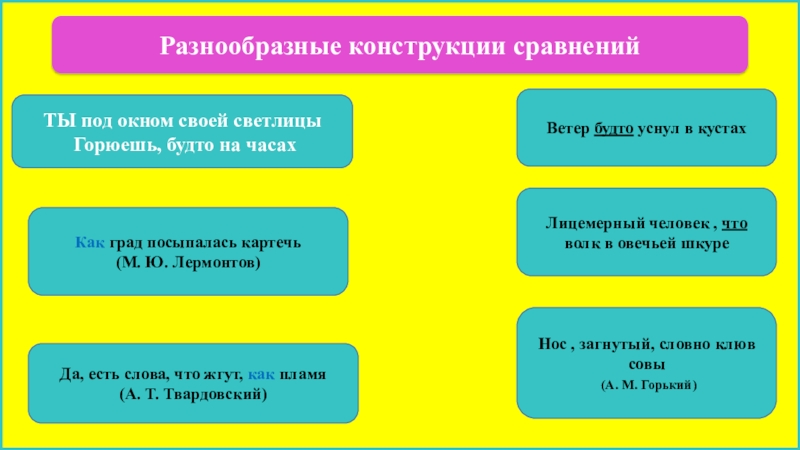 Разнообразные конструкции сравнений

ТЫ под окном своей светлицы
Горюешь, будто на часах

Как град посыпалась картечь
(М. Ю. Лермонтов)

Да, есть слова, что жгут, как пламя
(А. Т. Твардовский)

Ветер будто уснул в кустах

Лицемерный человек , что волк в овечьей шкуре

Нос , загнутый, словно клюв совы
(А. М. Горький)